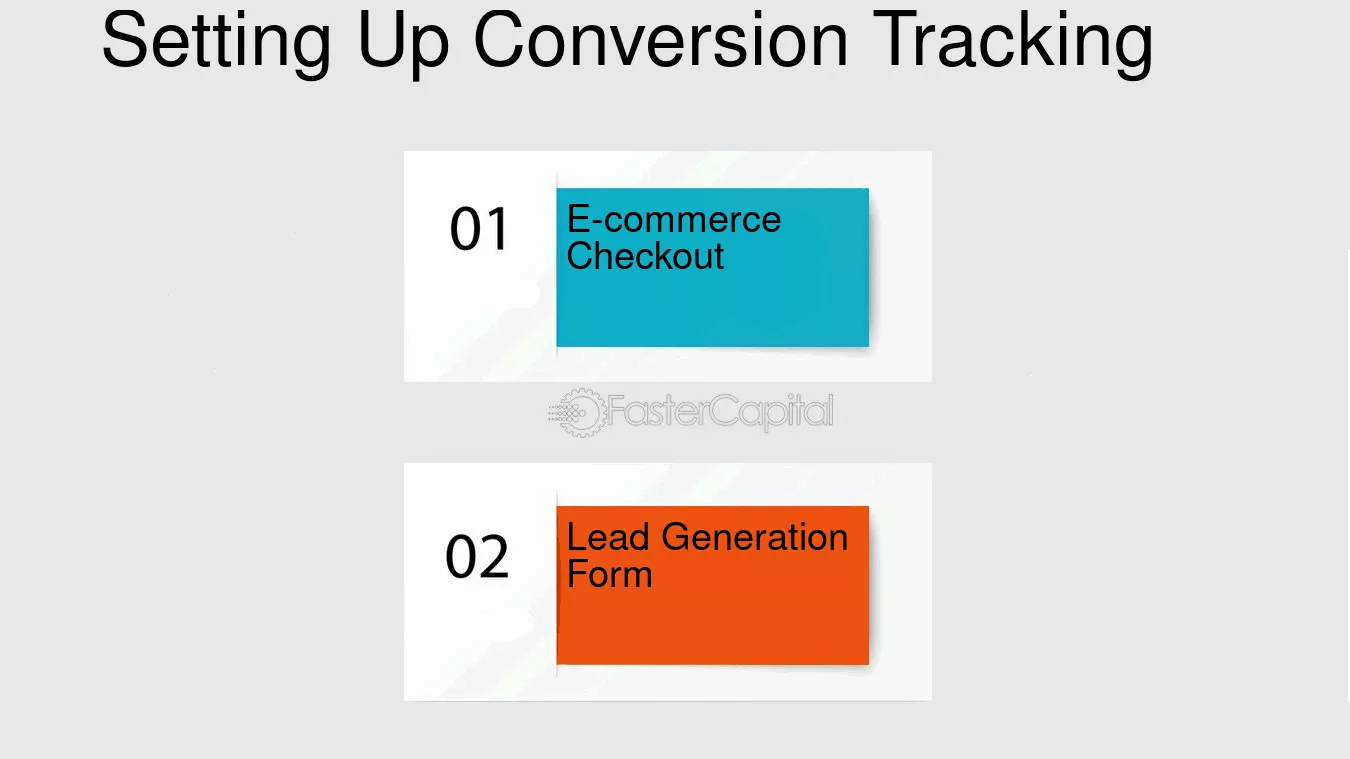 Setting Up Conversion Tracking

01

E-commerce Checkout

FasterCapital

02

Lead Generation Form